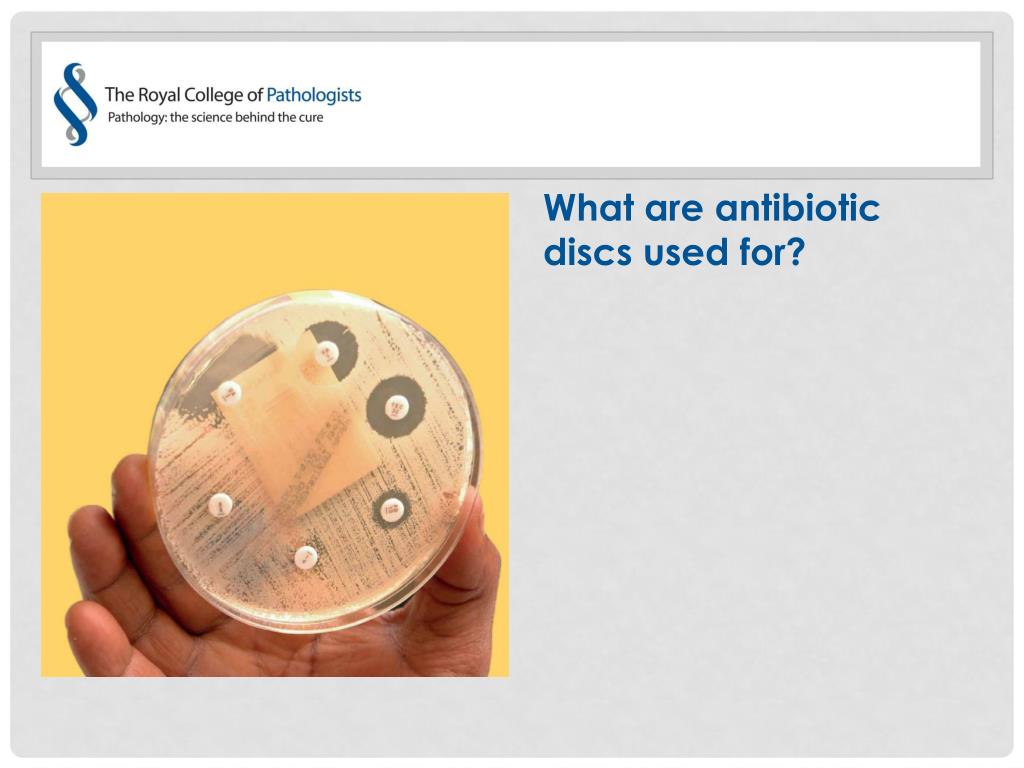 The Royal College of Pathologists
Pathology: the science behind the cure

What are antibiotic discs used for?